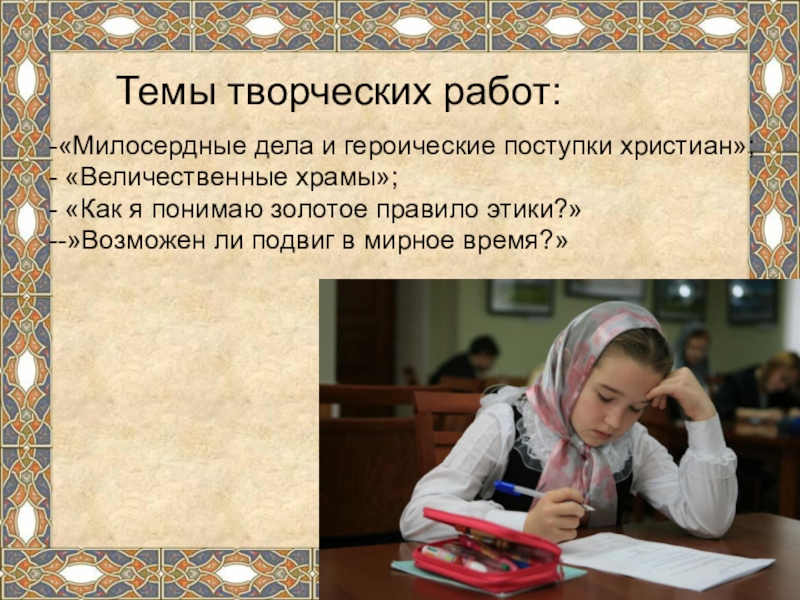 Темы творческих работ:

-«Милосердные дела и героические поступки христиан»;
- «Величественные храмы»;
- «Как я понимаю золотое правило этики?»
--»Возможен ли подвиг в мирное время?»